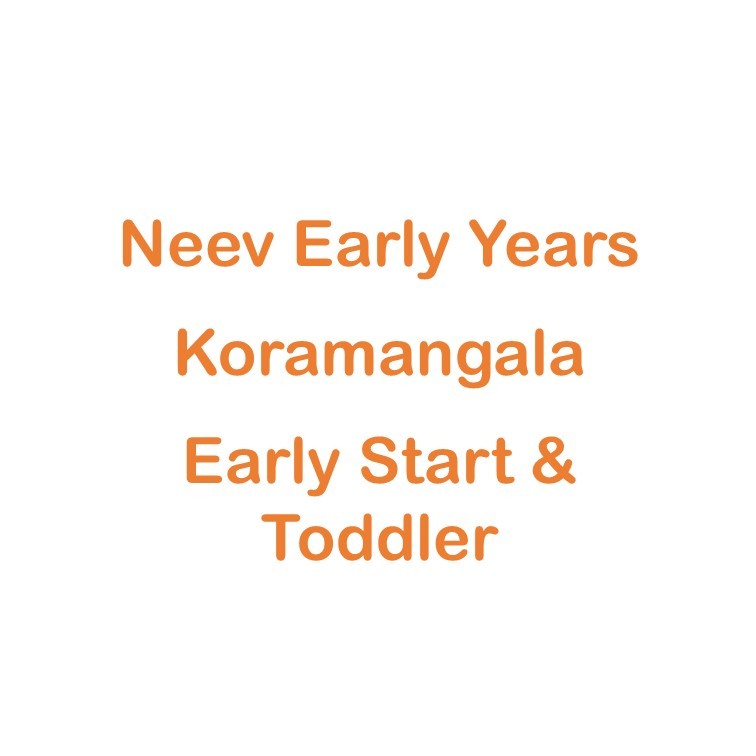 Neev Early Years

Koramangala

Early Start & Toddler